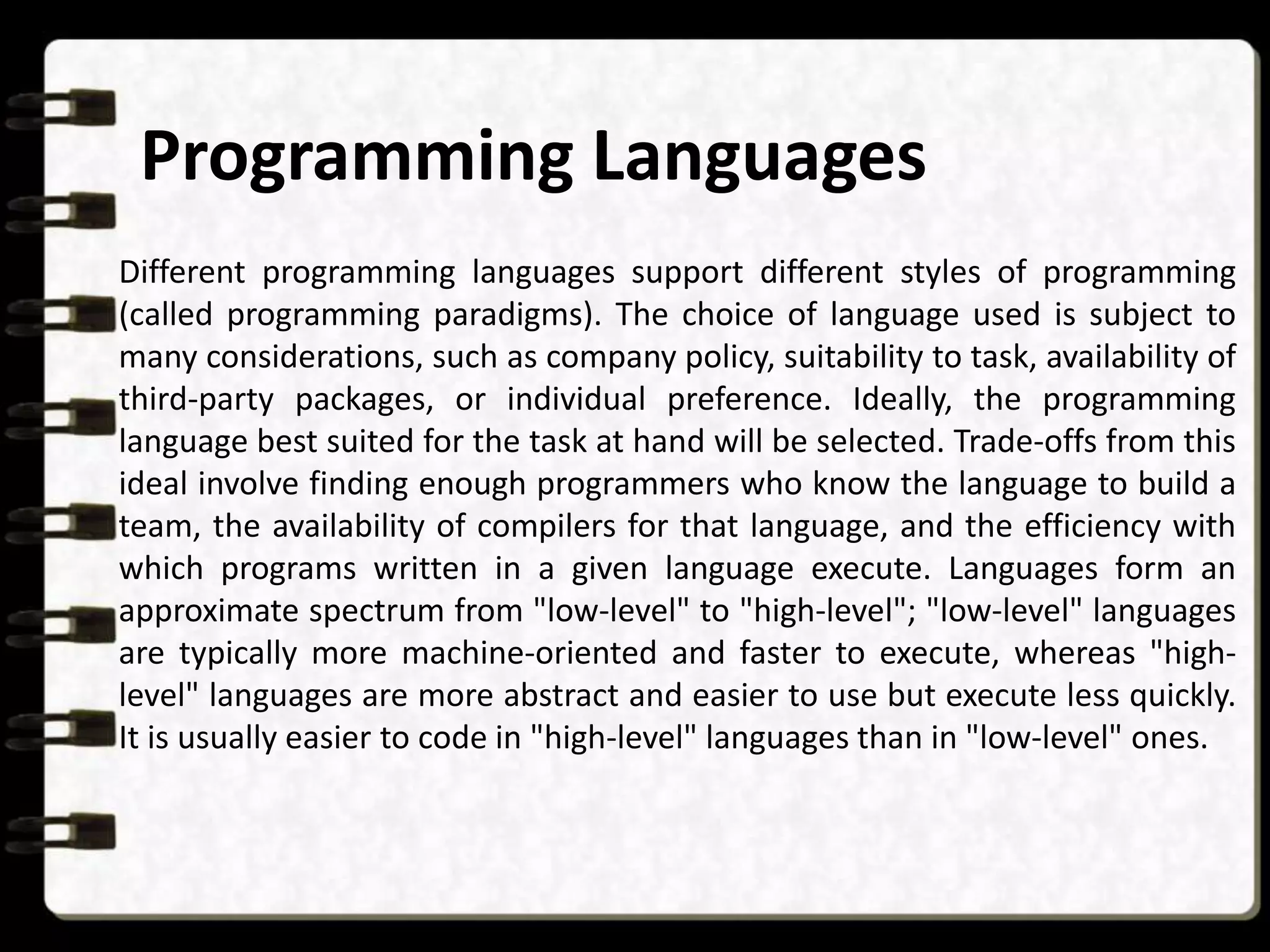 Programming Languages

Different programming languages support different styles of programming (called programming paradigms). The choice of language used is subject to many considerations, such as company policy, suitability to task, availability of third-party packages, or individual preference. Ideally, the programming language best suited for the task at hand will be selected. Trade-offs from this ideal involve finding enough programmers who know the language to build a team, the availability of compilers for that language, and the efficiency with which programs written in a given language execute. Languages form an approximate spectrum from "low-level" to "high-level"; "low-level" languages are typically more machine-oriented and faster to execute, whereas "high-level" languages are more abstract and easier to use but execute less quickly. It is usually easier to code in "high-level" languages than in "low-level" ones.